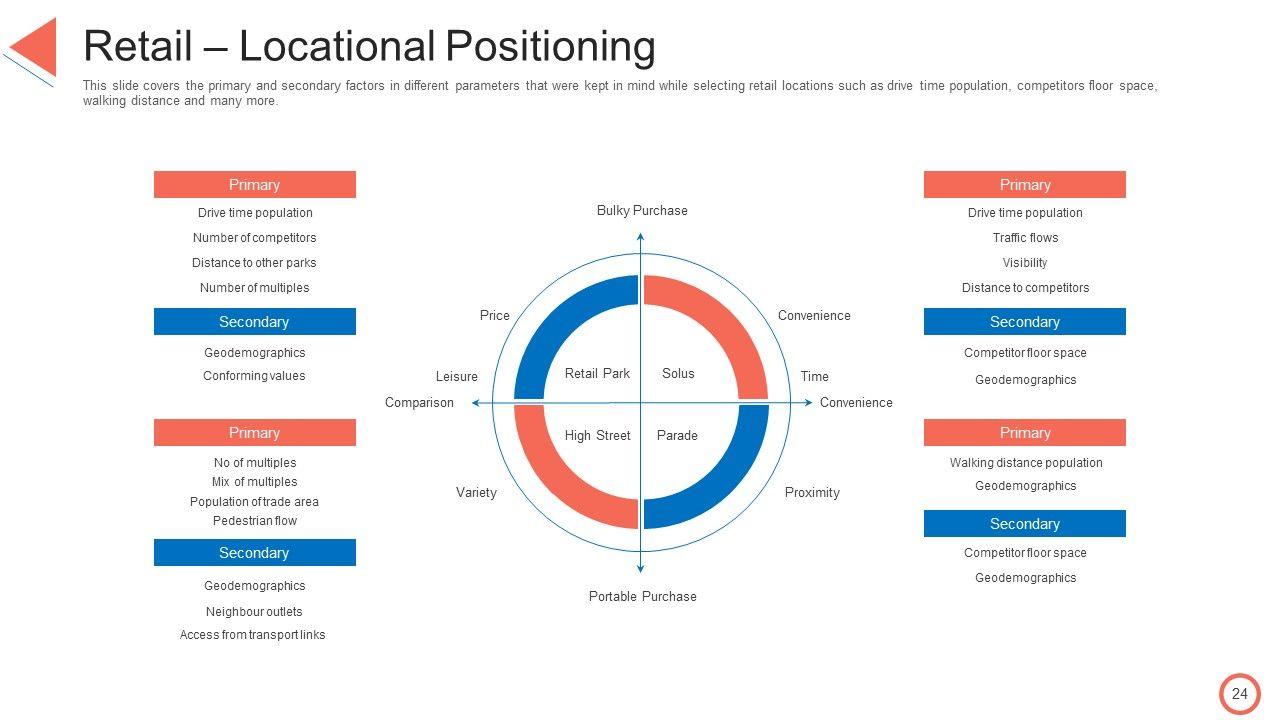 Retail – Locational Positioning

This slide covers the primary and secondary factors in different parameters that were kept in mind while selecting retail locations such as drive time population, competitors floor space, walking distance and many more.

Primary
Drive time population
Number of competitors
Distance to other parks
Number of multiples

Secondary
Geodemographics
Conforming values

Primary
No of multiples
Mix of multiples
Population of trade area
Pedestrian flow

Secondary
Geodemographics
Neighbour outlets
Access from transport links

Bulky Purchase
Price
Convenience
Leisure
Retail Park
Solus
Time
Comparison
Convenience
High Street
Parade
Variety
Proximity
Portable Purchase

Primary
Drive time population
Traffic flows
Visibility
Distance to competitors

Secondary
Competitor floor space
Geodemographics

Primary
Walking distance population
Geodemographics

Secondary
Competitor floor space
Geodemographics

24